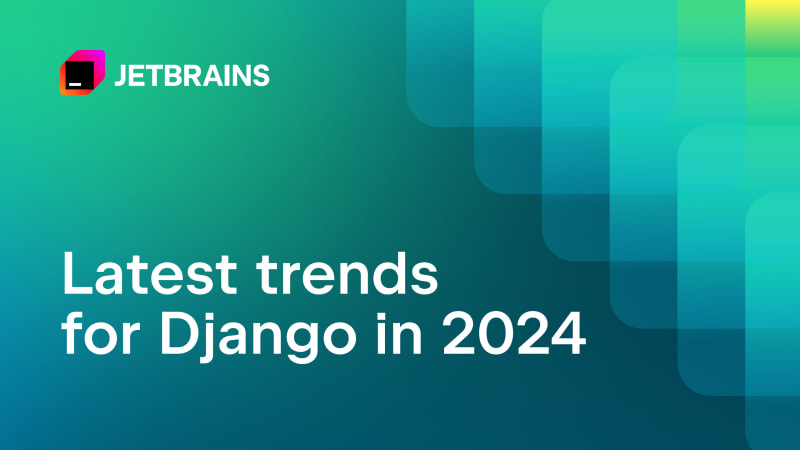 JETBRAINS

Latest trends for Django in 2024